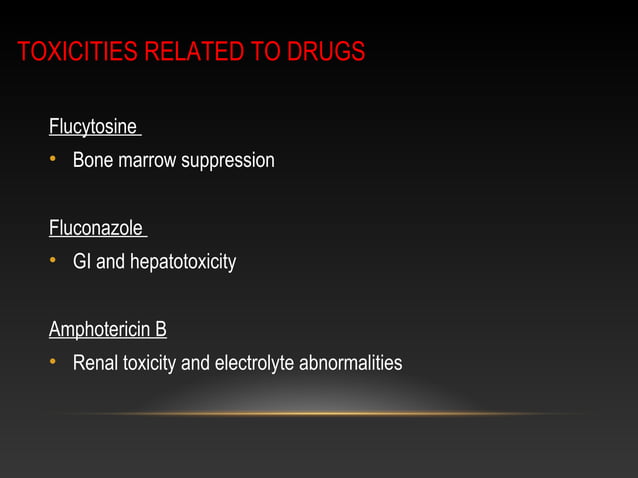 TOXICITIES RELATED TO DRUGS

Flucytosine

• Bone marrow suppression

Fluconazole

• GI and hepatotoxicity

Amphotericin B

• Renal toxicity and electrolyte abnormalities